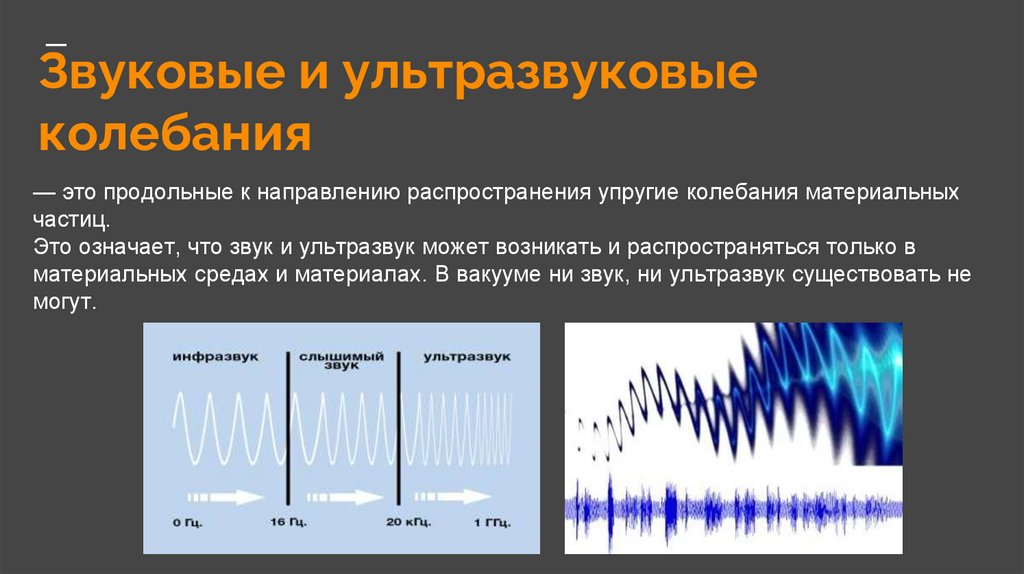 Звуковые и ультразвуковые колебания

— это продольные к направлению распространения упругие колебания материальных частиц.
Это означает, что звук и ультразвук может возникать и распространяться только в материальных средах и материалах. В вакууме ни звук, ни ультразвук существовать не могут.

инфразвук
слышимый звук
ультразвук
0 Гц.
16 Гц.
20 кГц.
1 ГГц.